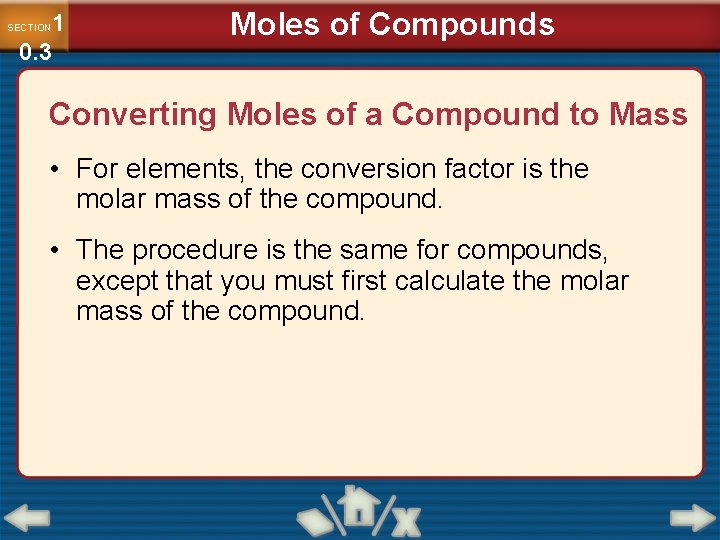 SECTION 1 0.3

Moles of Compounds

Converting Moles of a Compound to Mass

• For elements, the conversion factor is the molar mass of the compound.

• The procedure is the same for compounds, except that you must first calculate the molar mass of the compound.